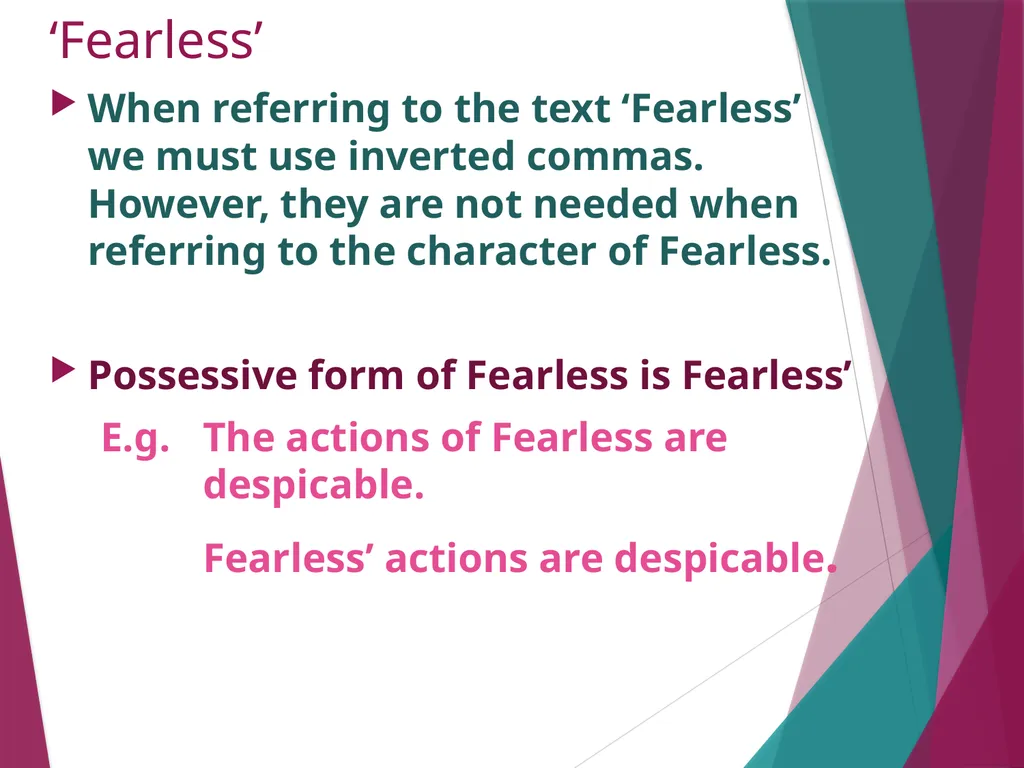 ‘Fearless’

When referring to the text ‘Fearless’ we must use inverted commas. However, they are not needed when referring to the character of Fearless.

Possessive form of Fearless is Fearless’

E.g. The actions of Fearless are despicable.

Fearless’ actions are despicable.